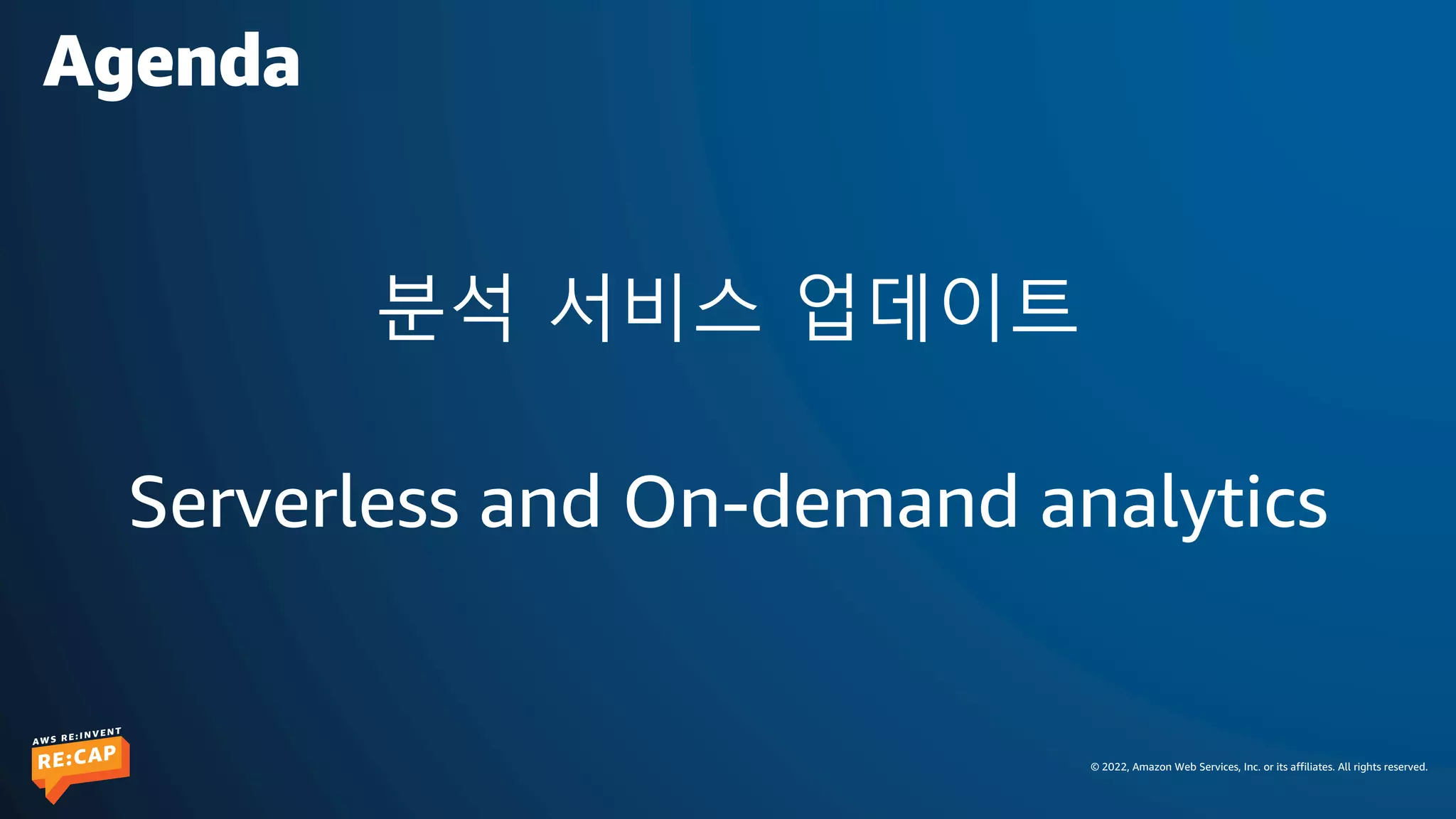 Agenda

분석 서비스 업데이트

Serverless and On-demand analytics

AWS RE:INVENT
RE:CAP

© 2022, Amazon Web Services, Inc. or its affiliates. All rights reserved.